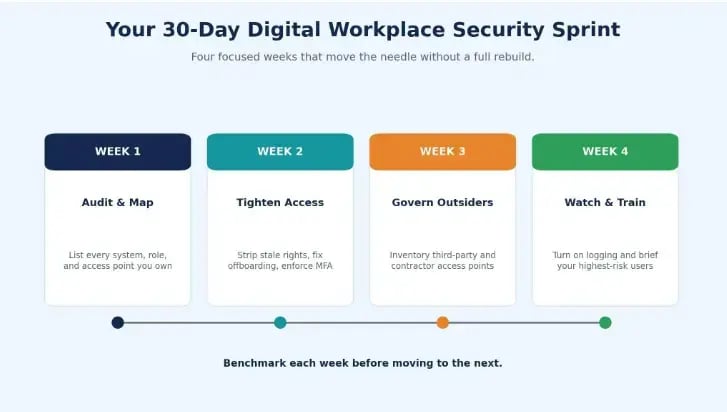 Your 30-Day Digital Workplace Security Sprint

Four focused weeks that move the needle without a full rebuild.

WEEK 1

Audit & Map

List every system, role, and access point you own

WEEK 2

Tighten Access

Strip stale rights, fix offboarding, enforce MFA

WEEK 3

Govern Outsiders

Inventory third-party and contractor access points

WEEK 4

Watch & Train

Turn on logging and brief your highest-risk users

Benchmark each week before moving to the next.